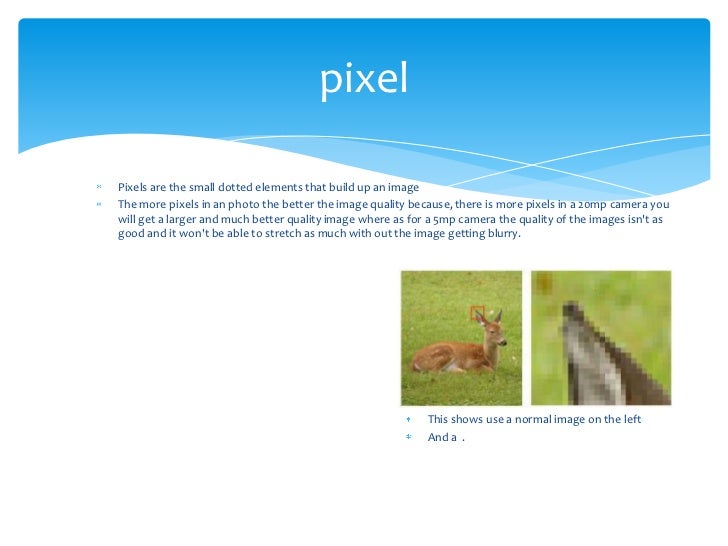 pixel

Pixels are the small dotted elements that build up an image
The more pixels in an photo the better the image quality because, there is more pixels in a 20mp camera you will get a larger and much better quality image where as for a 5mp camera the quality of the images isn't as good and it won't be able to stretch as much with out the image getting blurry.

This shows use a normal image on the left
And a .